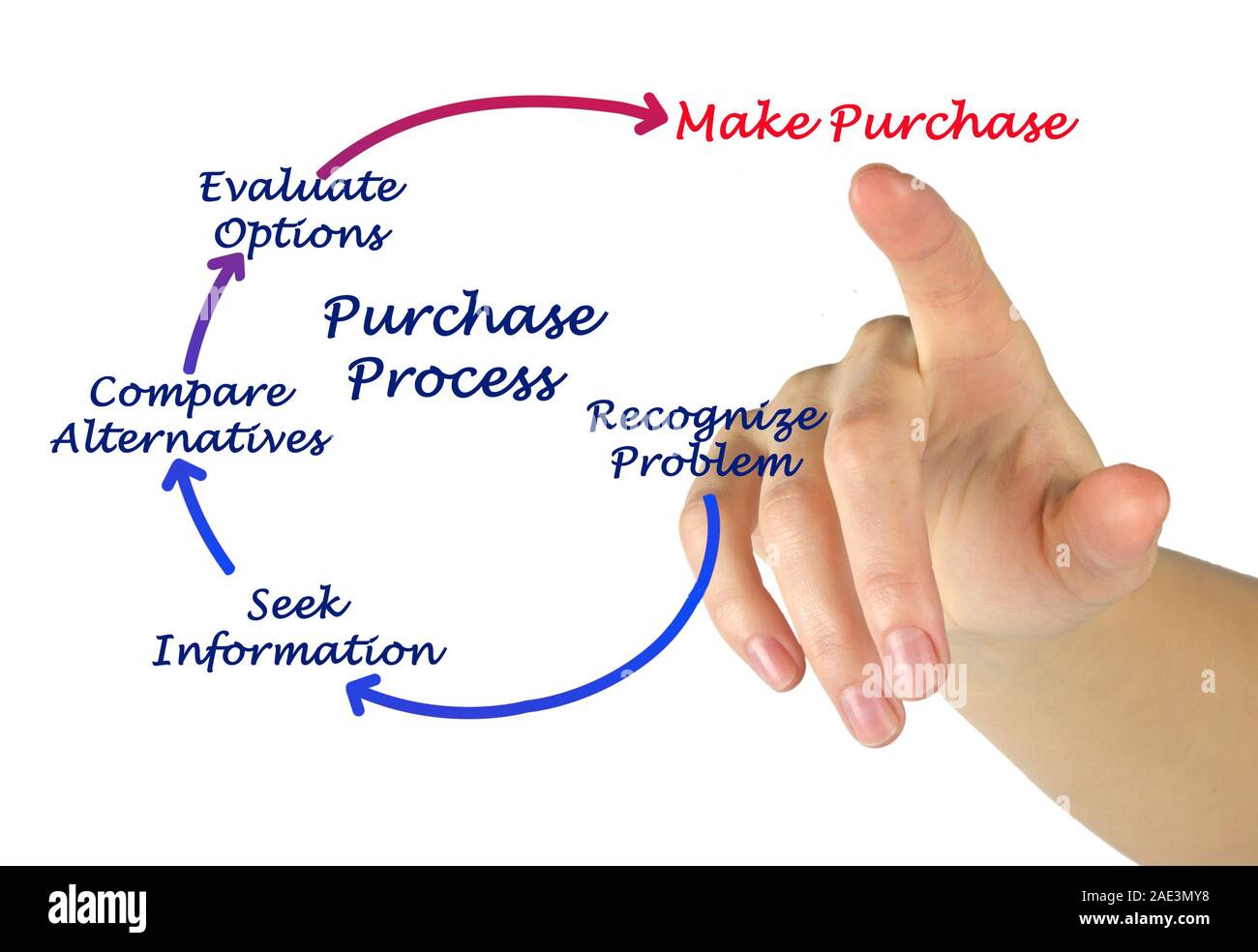 Make Purchase

Evaluate Options

Purchase Process

Compare Alternatives

Recognize Problem

Seek Information

alamy

alamy

Image ID: 2AE3MY8
www.alamy.com